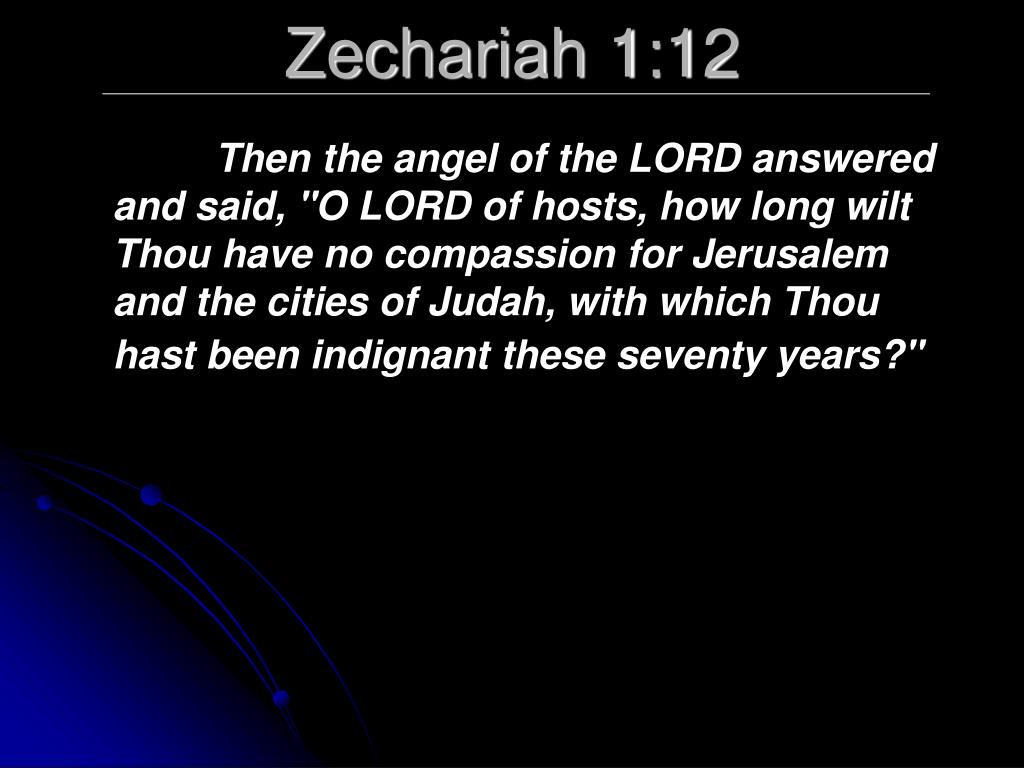 Zechariah 1:12

Then the angel of the LORD answered and said, "O LORD of hosts, how long wilt Thou have no compassion for Jerusalem and the cities of Judah, with which Thou hast been indignant these seventy years?"